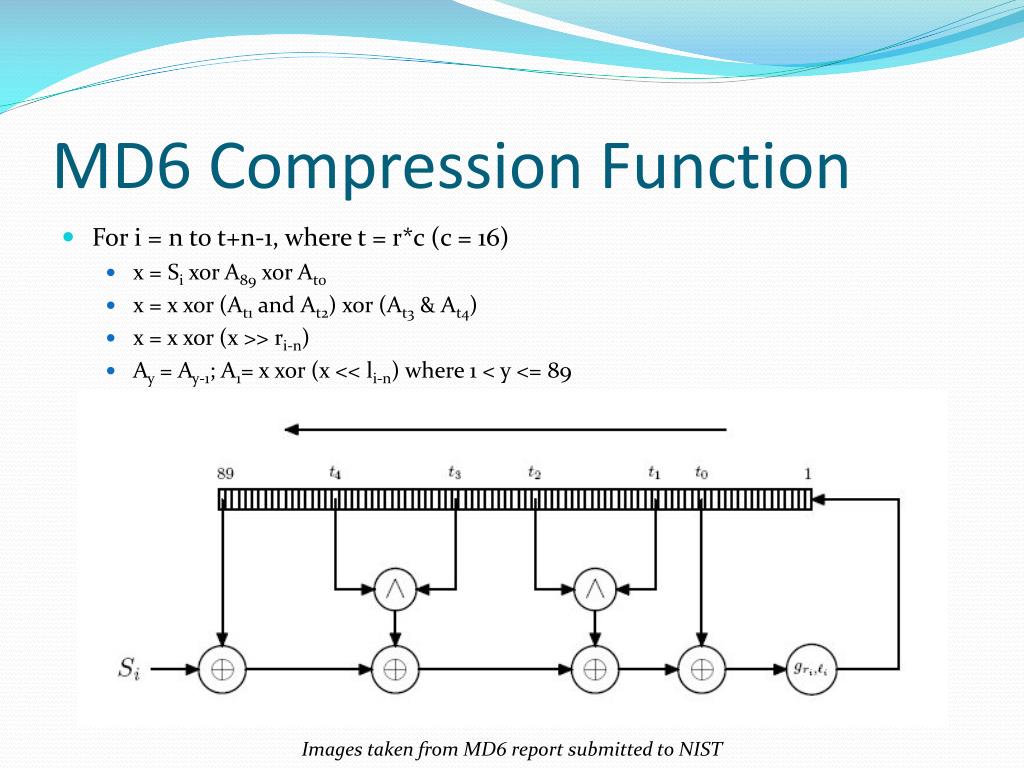 MD6 Compression Function

For i = n to t+n-1, where t = r*c (c = 16)

x = $S_i$ xor $A_{89}$ xor $A_{t0}$

x = x xor ($A_{t1}$ and $A_{t2}$) xor ($A_{t3}$ & $A_{t4}$)

x = x xor (x >> $r_{i-n}$)

$A_y$ = $A_{y-1}$; $A_1$= x xor (x << $l_{i-n}$) where 1 < y <= 89

89 $t_4$ $t_3$ $t_2$ $t_1$ $t_0$ 1

$\wedge$ $\wedge$

$S_i$ $\oplus$ $\oplus$ $\oplus$ $\oplus$ $g_{r_i,\ell_i}$

Images taken from MD6 report submitted to NIST